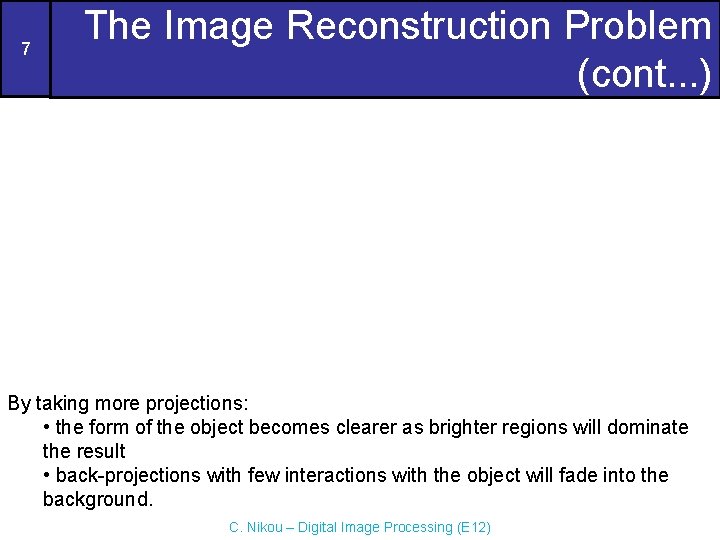 7

The Image Reconstruction Problem (cont...)

By taking more projections:
• the form of the object becomes clearer as brighter regions will dominate the result
• back-projections with few interactions with the object will fade into the background.

C. Nikou – Digital Image Processing (E12)